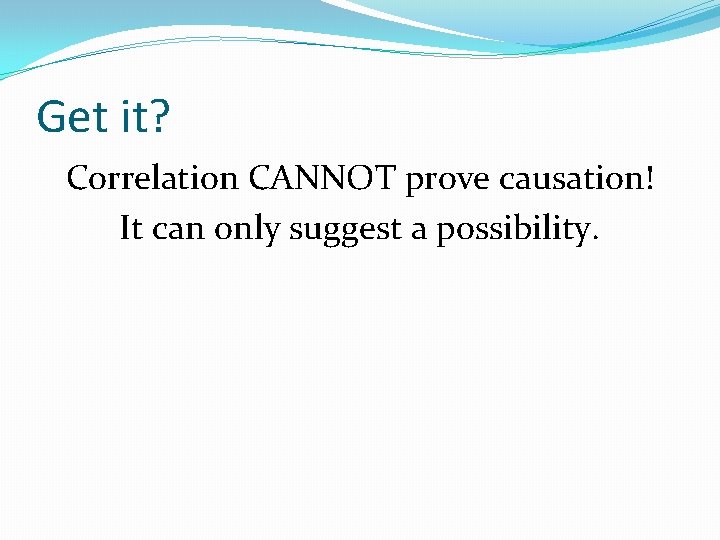 Get it?

Correlation CANNOT prove causation!
It can only suggest a possibility.